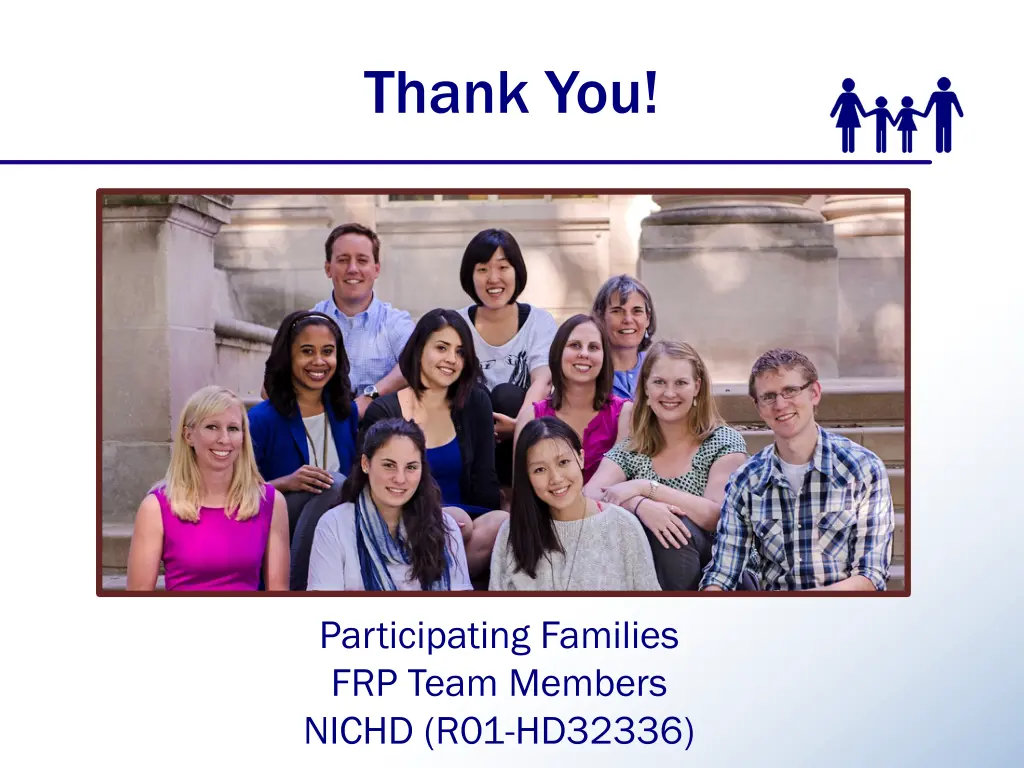 Thank You!

Participating Families
FRP Team Members
NICHD (R01-HD32336)